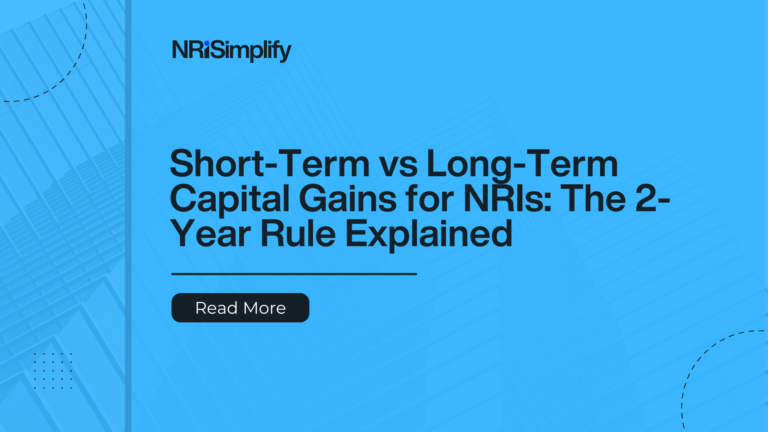 NRiSimplify

Short-Term vs Long-Term Capital Gains for NRIs: The 2-Year Rule Explained

Read More